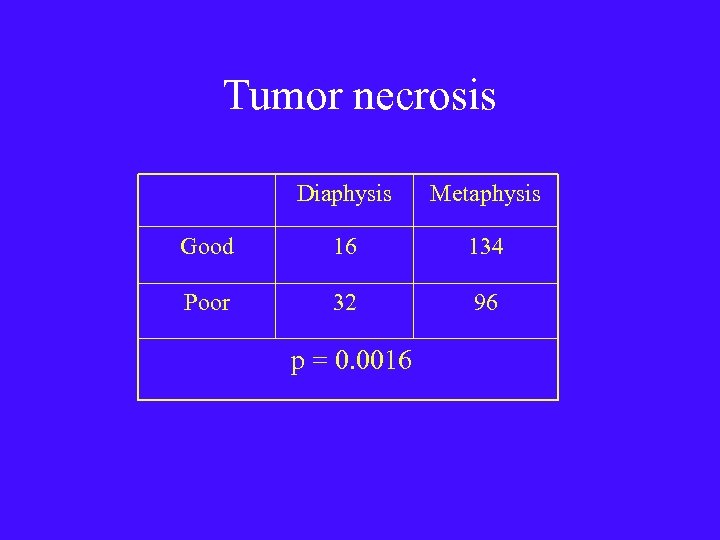 Tumor necrosis

| | Diaphysis | Metaphysis |
|---|---|---|
| Good | 16 | 134 |
| Poor | 32 | 96 |
| p = 0.0016 | | |